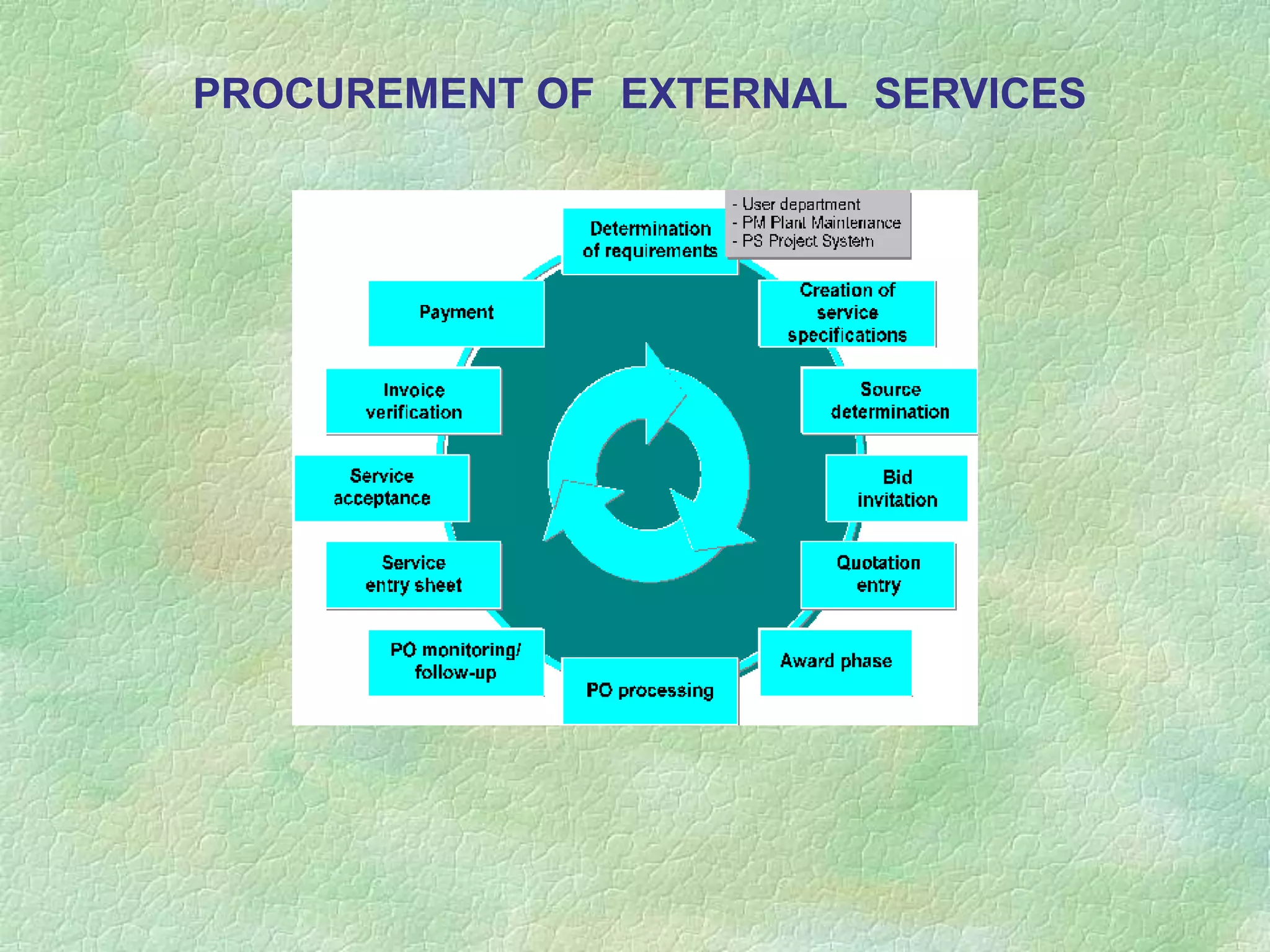 PROCUREMENT OF EXTERNAL SERVICES

Determination of requirements

- User department
- PM Plant Maintenance
- PS Project System

Creation of service specifications

Source determination

Bid invitation

Quotation entry

Award phase

PO processing

PO monitoring/ follow-up

Service entry sheet

Service acceptance

Invoice verification

Payment